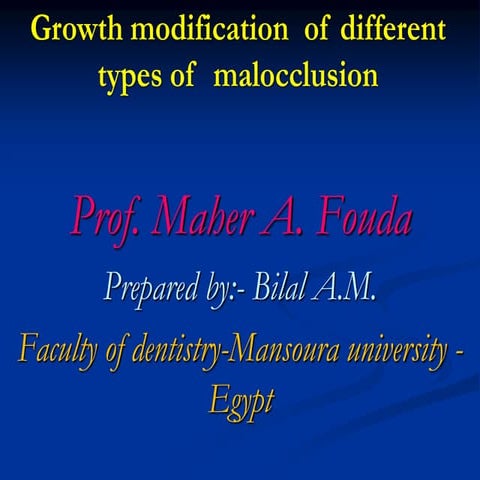 Growth modification of different types of malocclusion

Prof. Maher A. Fouda

Prepared by:- Bilal A.M.

Faculty of dentistry-Mansoura university - Egypt